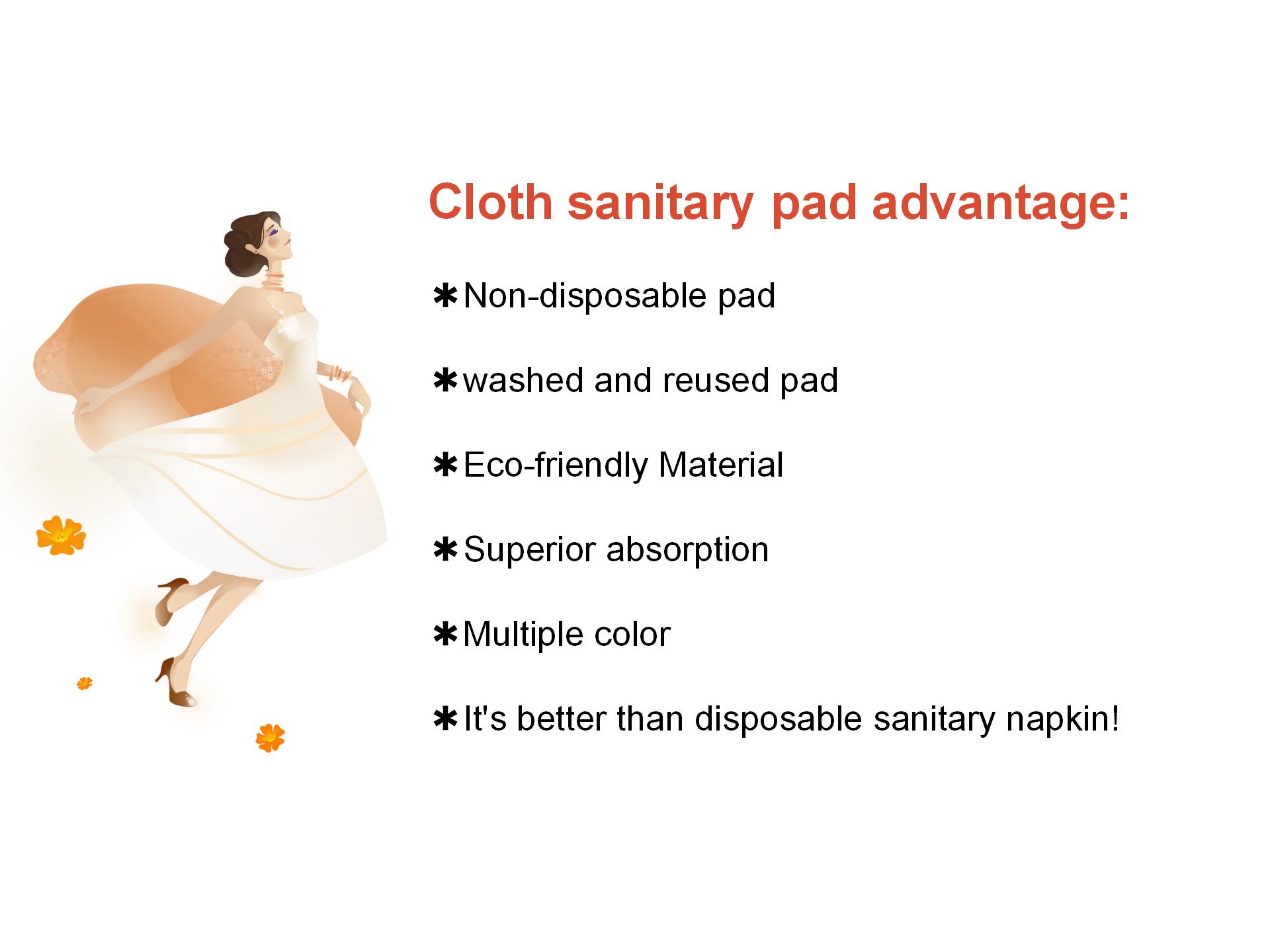 Cloth sanitary pad advantage:

✱Non-disposable pad

✱washed and reused pad

✱Eco-friendly Material

✱Superior absorption

✱Multiple color

✱It's better than disposable sanitary napkin!